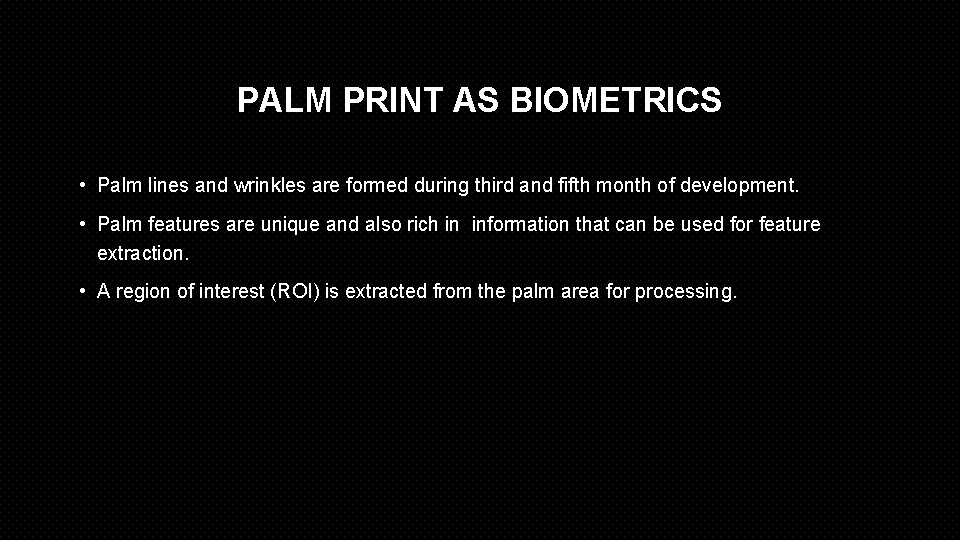 PALM PRINT AS BIOMETRICS

• Palm lines and wrinkles are formed during third and fifth month of development.

• Palm features are unique and also rich in information that can be used for feature extraction.

• A region of interest (ROI) is extracted from the palm area for processing.